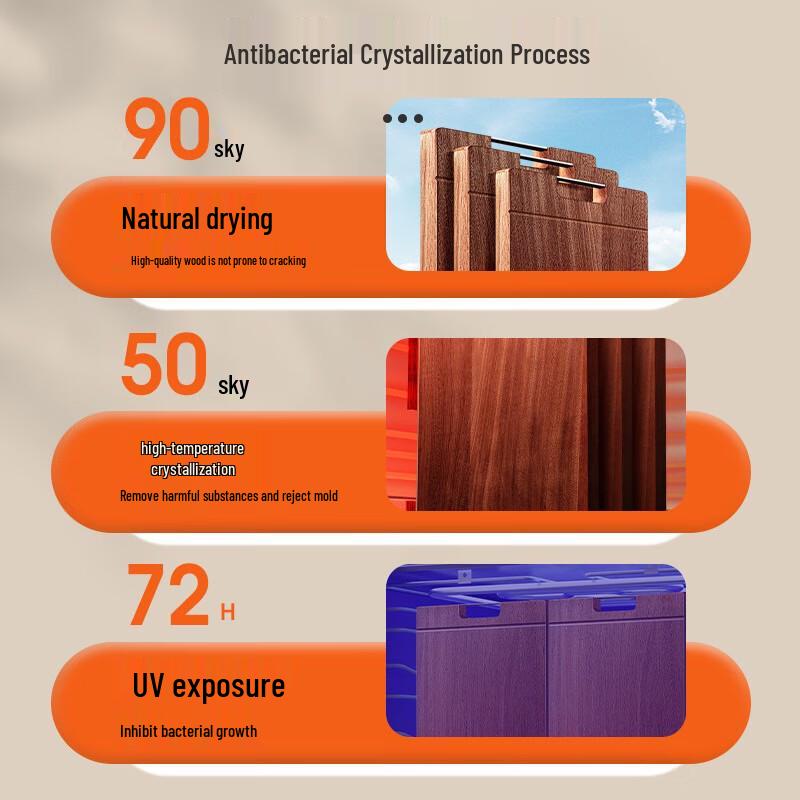 Antibacterial Crystallization Process

90 sky

Natural drying

High-quality wood is not prone to cracking

50 sky

high-temperature crystallization

Remove harmful substances and reject mold

72 H

UV exposure

Inhibit bacterial growth